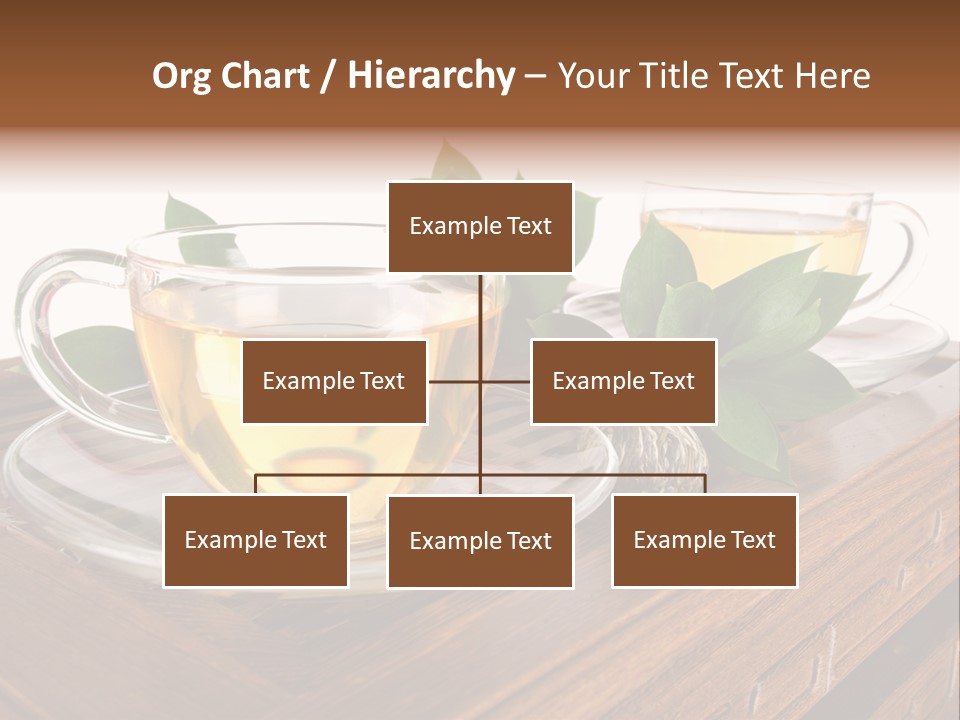 Org Chart / Hierarchy – Your Title Text Here

Example Text

Example Text

Example Text

Example Text

Example Text

Example Text